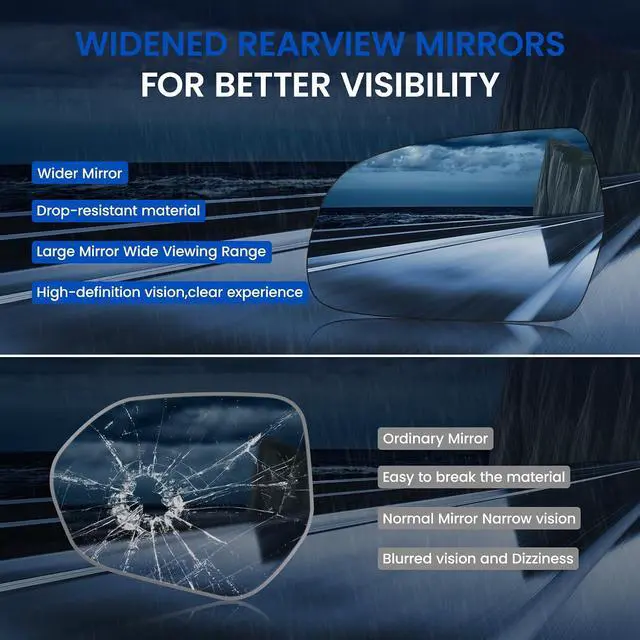 WIDENED REARVIEW MIRRORS
FOR BETTER VISIBILITY

Wider Mirror

Drop-resistant material

Large Mirror Wide Viewing Range

High-definition vision,clear experience

Ordinary Mirror

Easy to break the material

Normal Mirror Narrow vision

Blurred vision and Dizziness